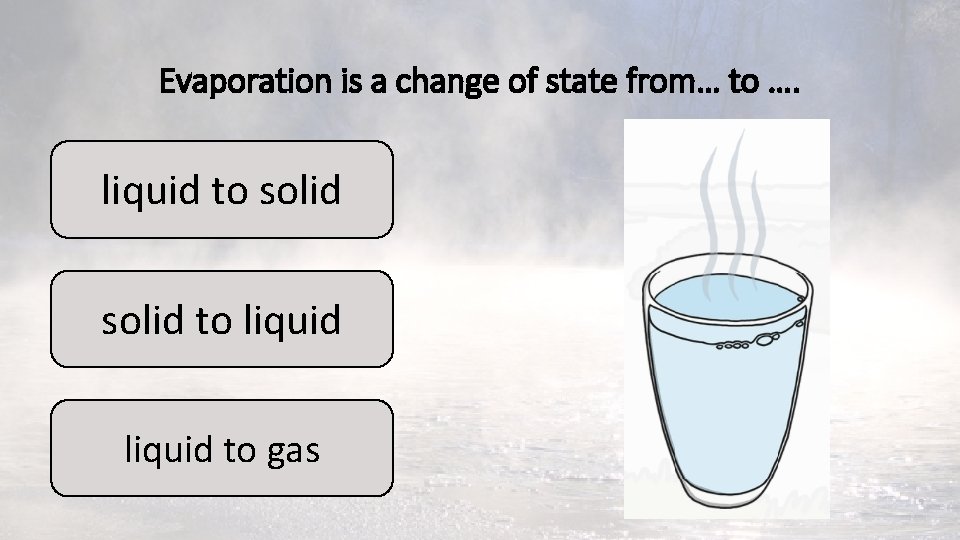 Evaporation is a change of state from… to ….

liquid to solid

solid to liquid

liquid to gas